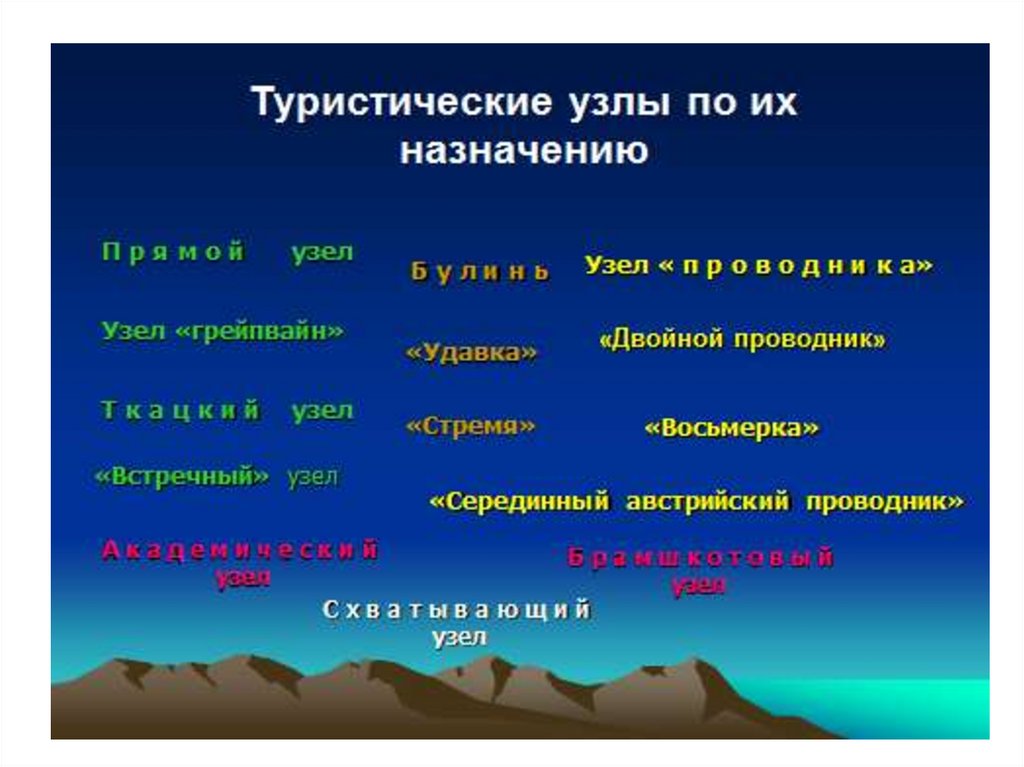 Туристические узлы по их назначению

Прямой узел

Узел «грейпвайн»

Ткацкий узел

«Встречный» узел

Академический узел

Булинь

«Удавка»

«Стремя»

Узел «проводника»

«Двойной проводник»

«Восьмерка»

«Серединный австрийский проводник»

Брамшкотовый узел

Схватывающий узел